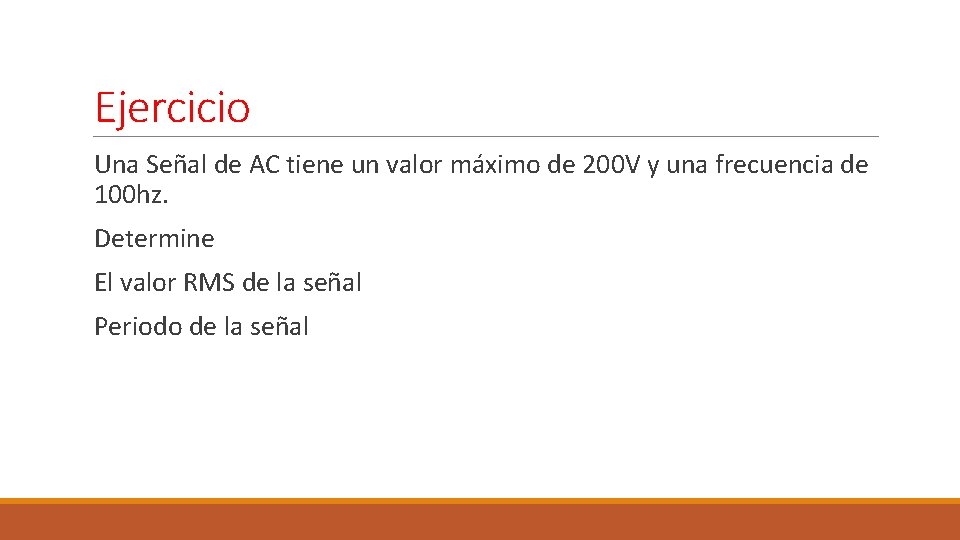 Ejercicio

Una Señal de AC tiene un valor máximo de 200V y una frecuencia de 100hz.

Determine

El valor RMS de la señal

Periodo de la señal